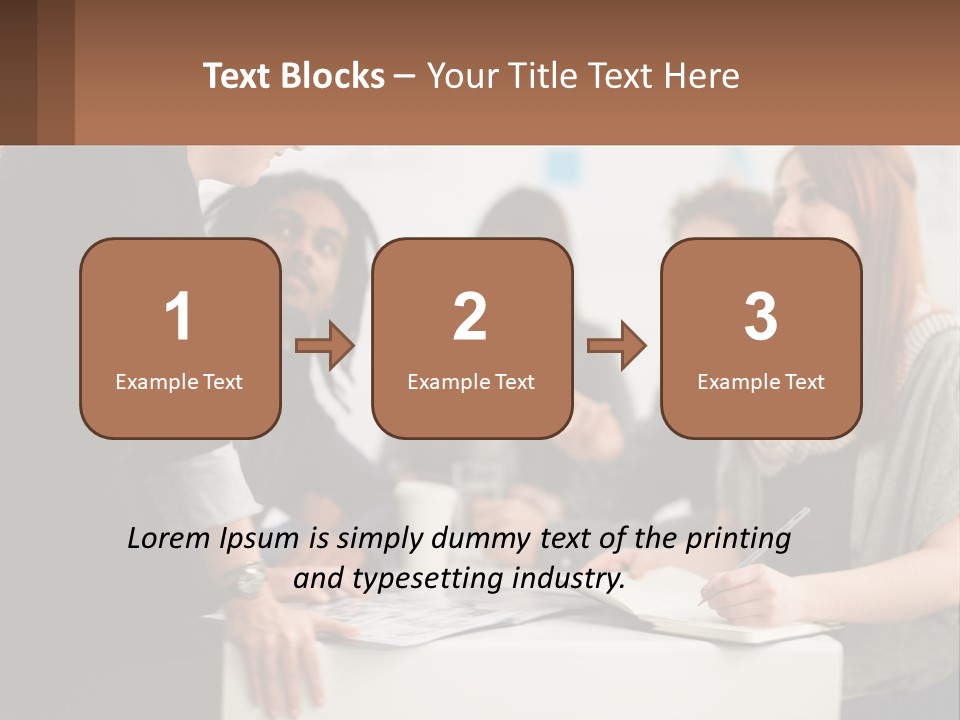 Text Blocks – Your Title Text Here

1
Example Text

2
Example Text

3
Example Text

Lorem Ipsum is simply dummy text of the printing and typesetting industry.